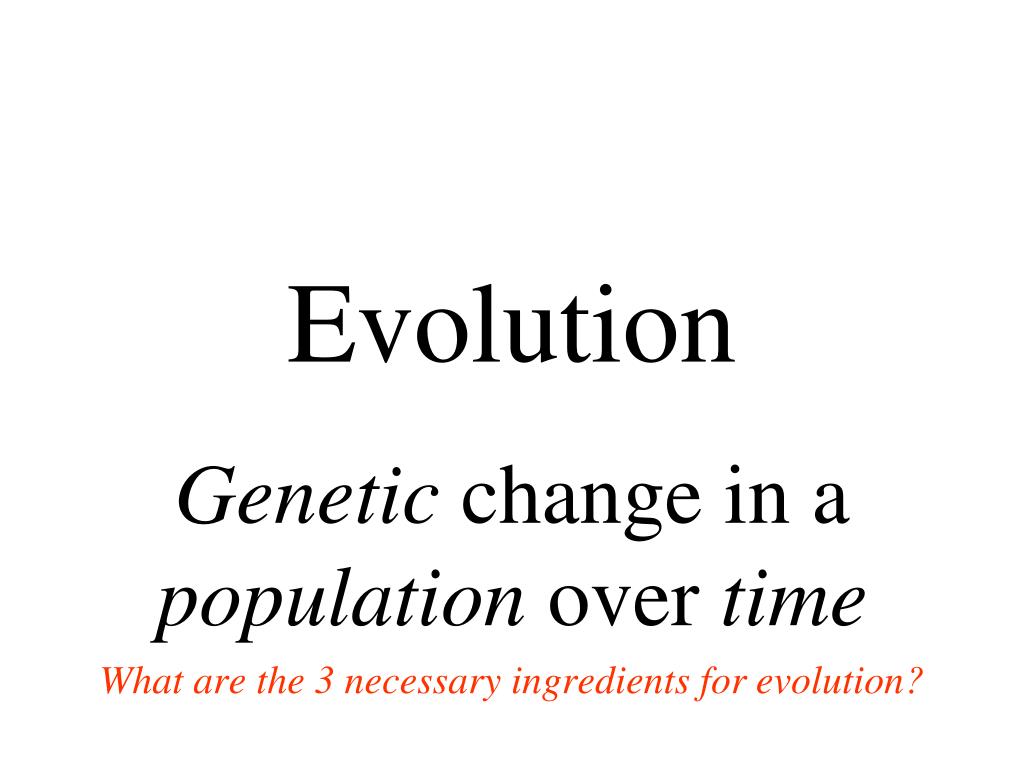 Evolution

Genetic change in a population over time

What are the 3 necessary ingredients for evolution?